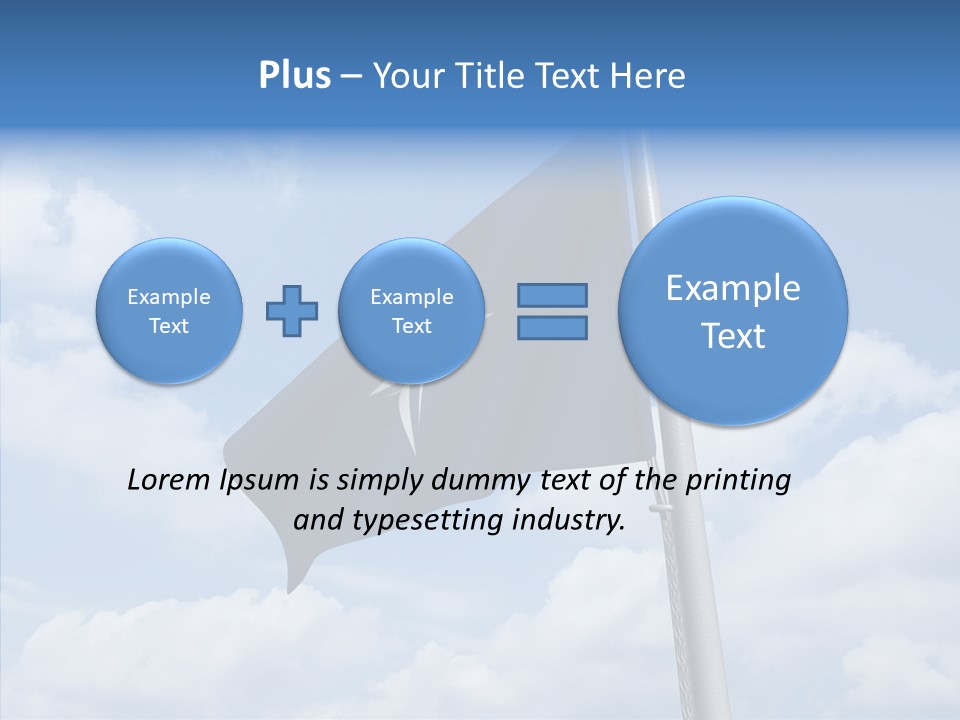 Plus – Your Title Text Here

Example Text

Example Text

Example Text

Lorem Ipsum is simply dummy text of the printing and typesetting industry.